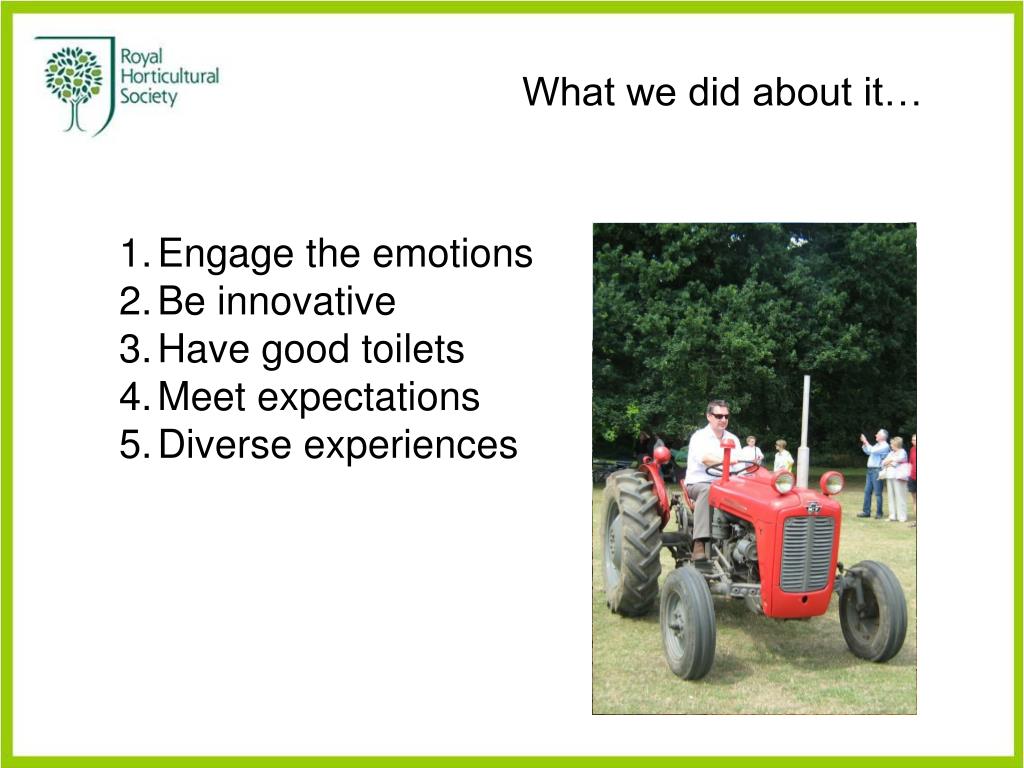 Royal Horticultural Society

What we did about it…

1. Engage the emotions
2. Be innovative
3. Have good toilets
4. Meet expectations
5. Diverse experiences